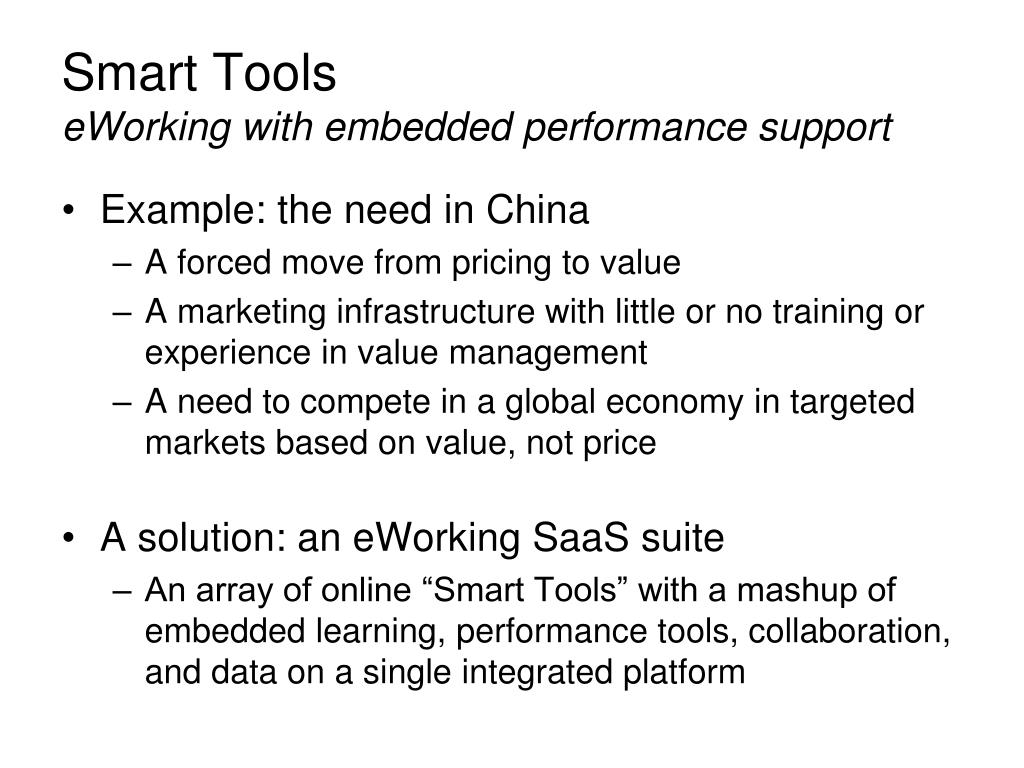 Smart Tools
eWorking with embedded performance support

• Example: the need in China
– A forced move from pricing to value
– A marketing infrastructure with little or no training or experience in value management
– A need to compete in a global economy in targeted markets based on value, not price

• A solution: an eWorking SaaS suite
– An array of online “Smart Tools” with a mashup of embedded learning, performance tools, collaboration, and data on a single integrated platform